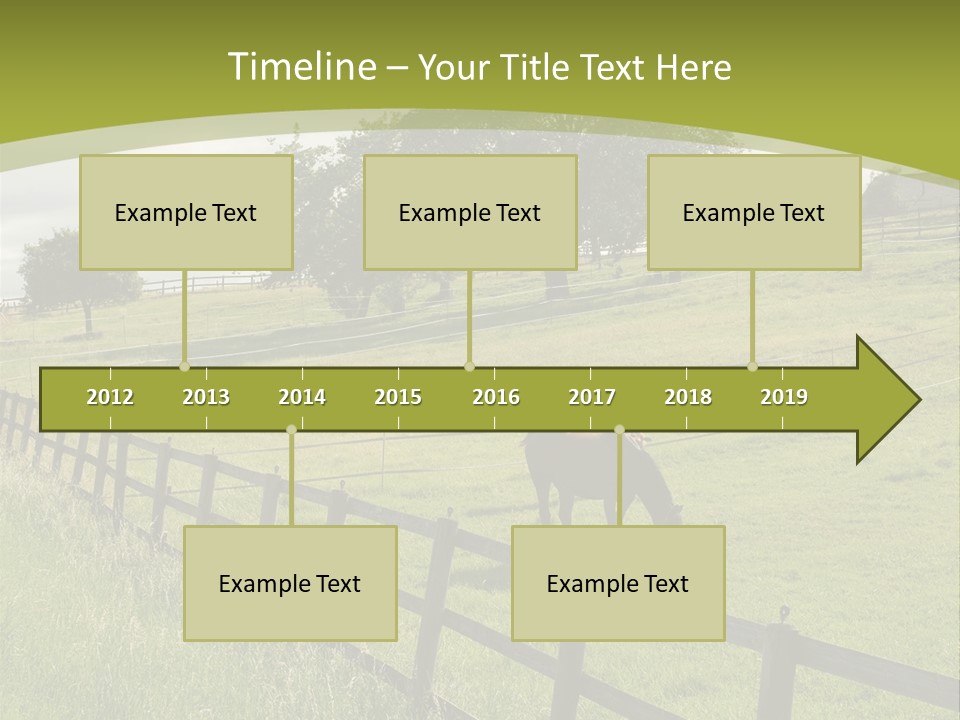 Timeline – Your Title Text Here

Example Text

Example Text

Example Text

2012 2013 2014 2015 2016 2017 2018 2019

Example Text

Example Text